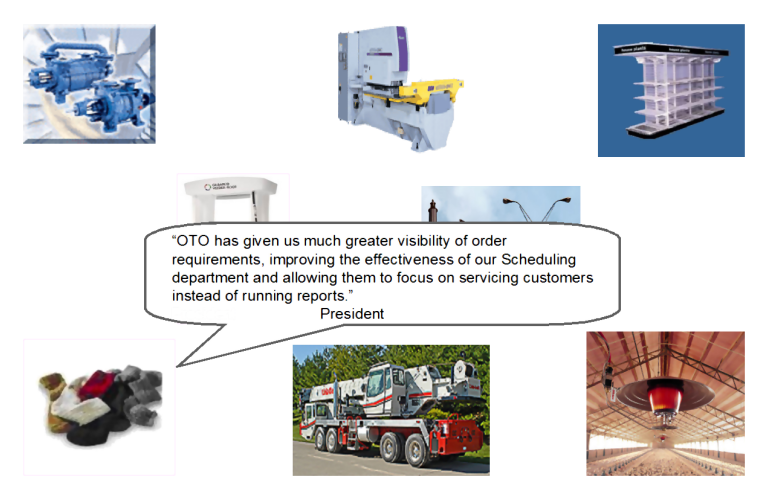 “OTO has given us much greater visibility of order requirements, improving the effectiveness of our Scheduling department and allowing them to focus on servicing customers instead of running reports.”
President